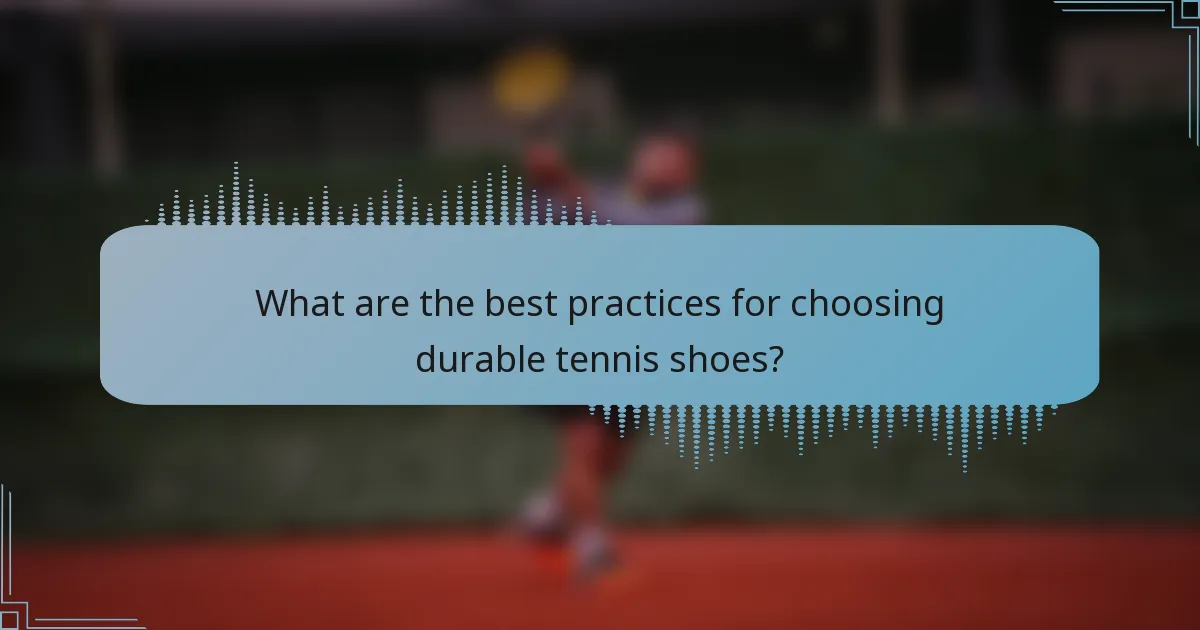 What are the best practices for choosing durable tennis shoes?